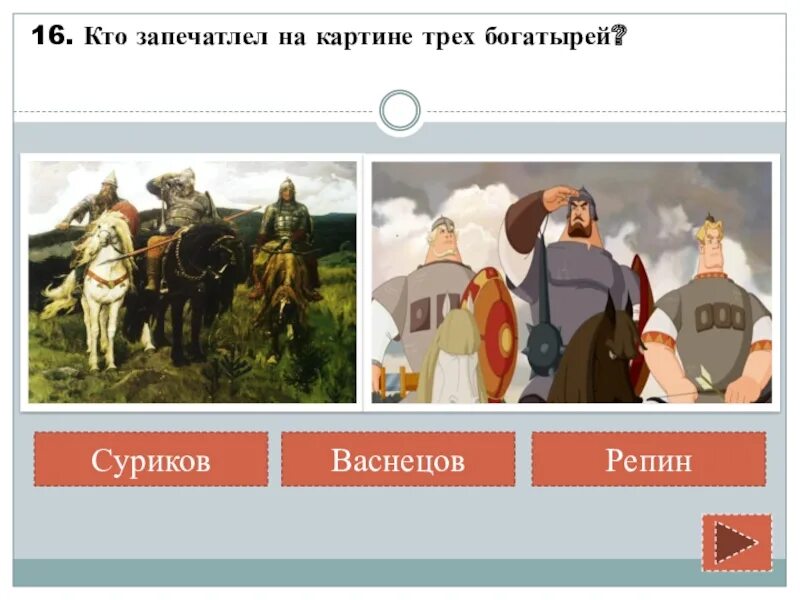 16. Кто запечатлел на картине трех богатырей?

Суриков

Васнецов

Репин